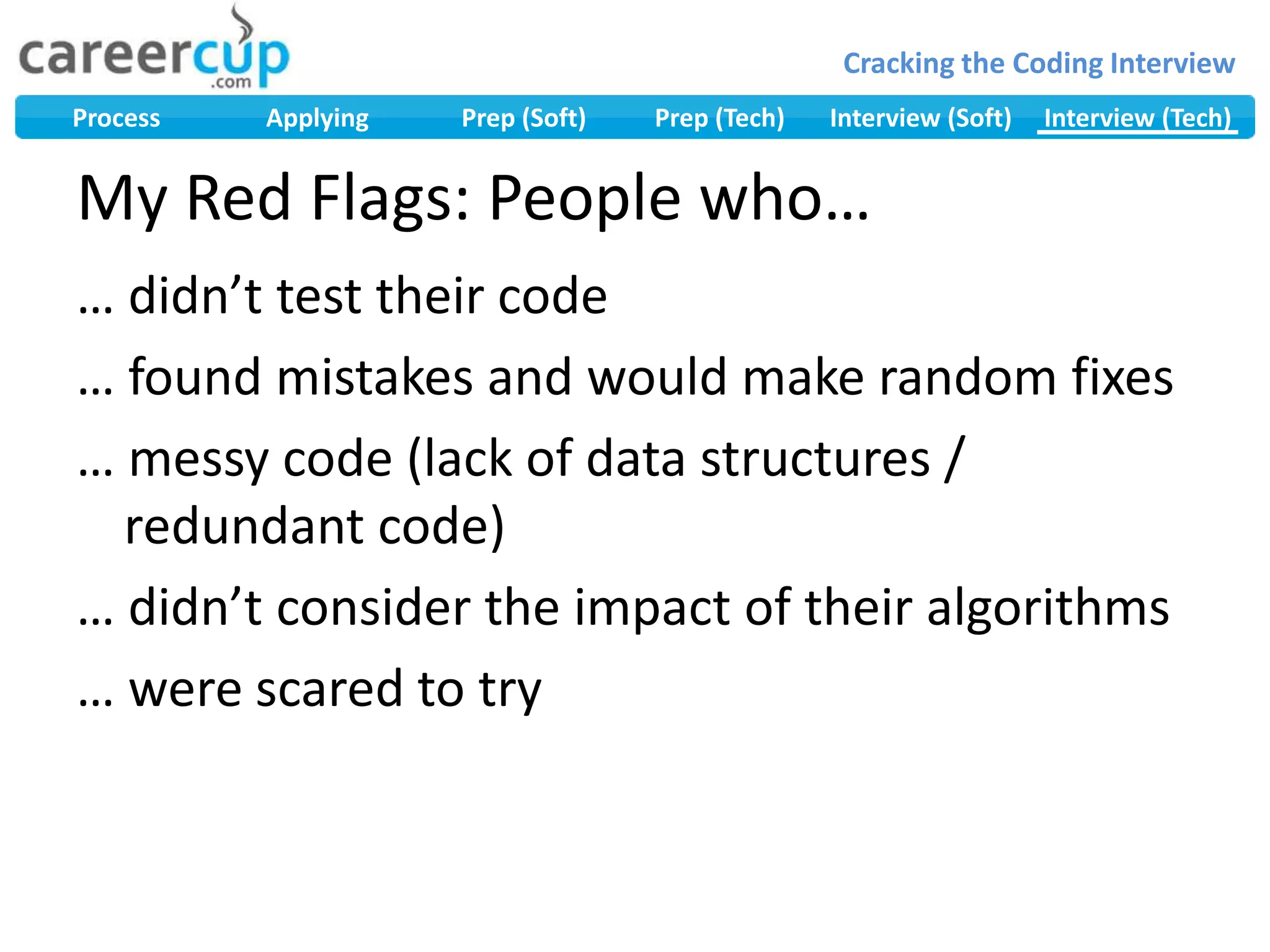 careercup
.com

Cracking the Coding Interview

Process Applying Prep (Soft) Prep (Tech) Interview (Soft) Interview (Tech)

My Red Flags: People who…

… didn’t test their code

… found mistakes and would make random fixes

… messy code (lack of data structures / redundant code)

… didn’t consider the impact of their algorithms

… were scared to try